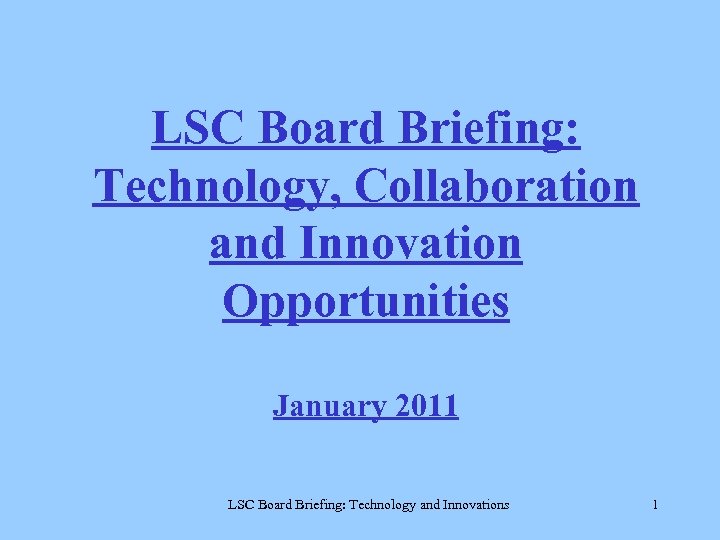 LSC Board Briefing: Technology, Collaboration and Innovation Opportunities

January 2011

LSC Board Briefing: Technology and Innovations

1